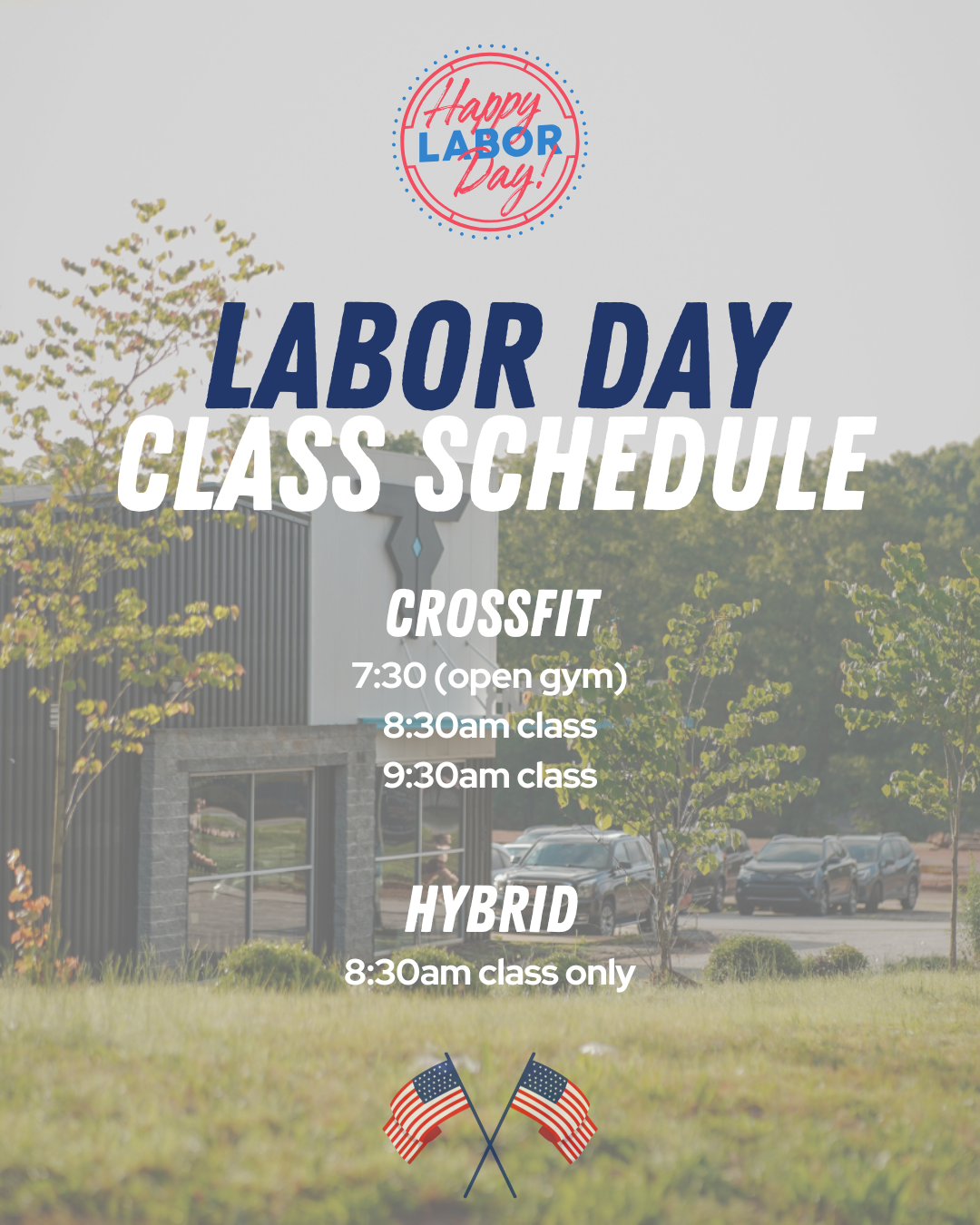 Happy LABOR Day!

LABOR DAY
CLASS SCHEDULE

CROSSFIT
7:30 (open gym)
8:30am class
9:30am class

HYBRID
8:30am class only